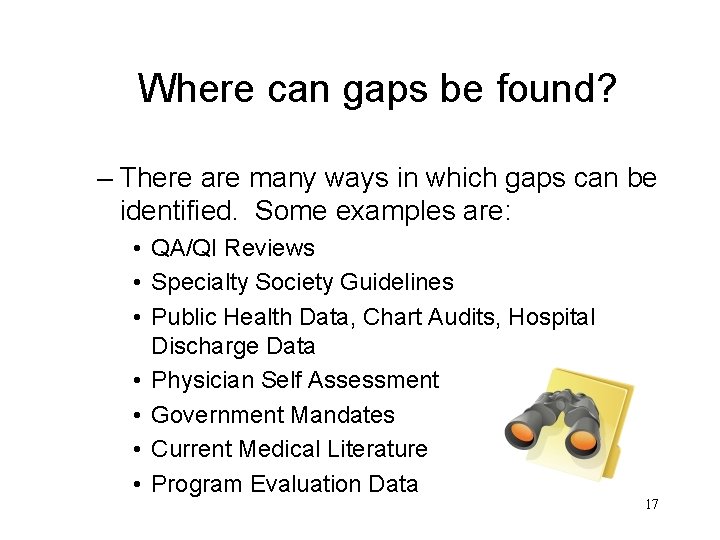 Where can gaps be found?

– There are many ways in which gaps can be identified. Some examples are:
• QA/QI Reviews
• Specialty Society Guidelines
• Public Health Data, Chart Audits, Hospital Discharge Data
• Physician Self Assessment
• Government Mandates
• Current Medical Literature
• Program Evaluation Data

17